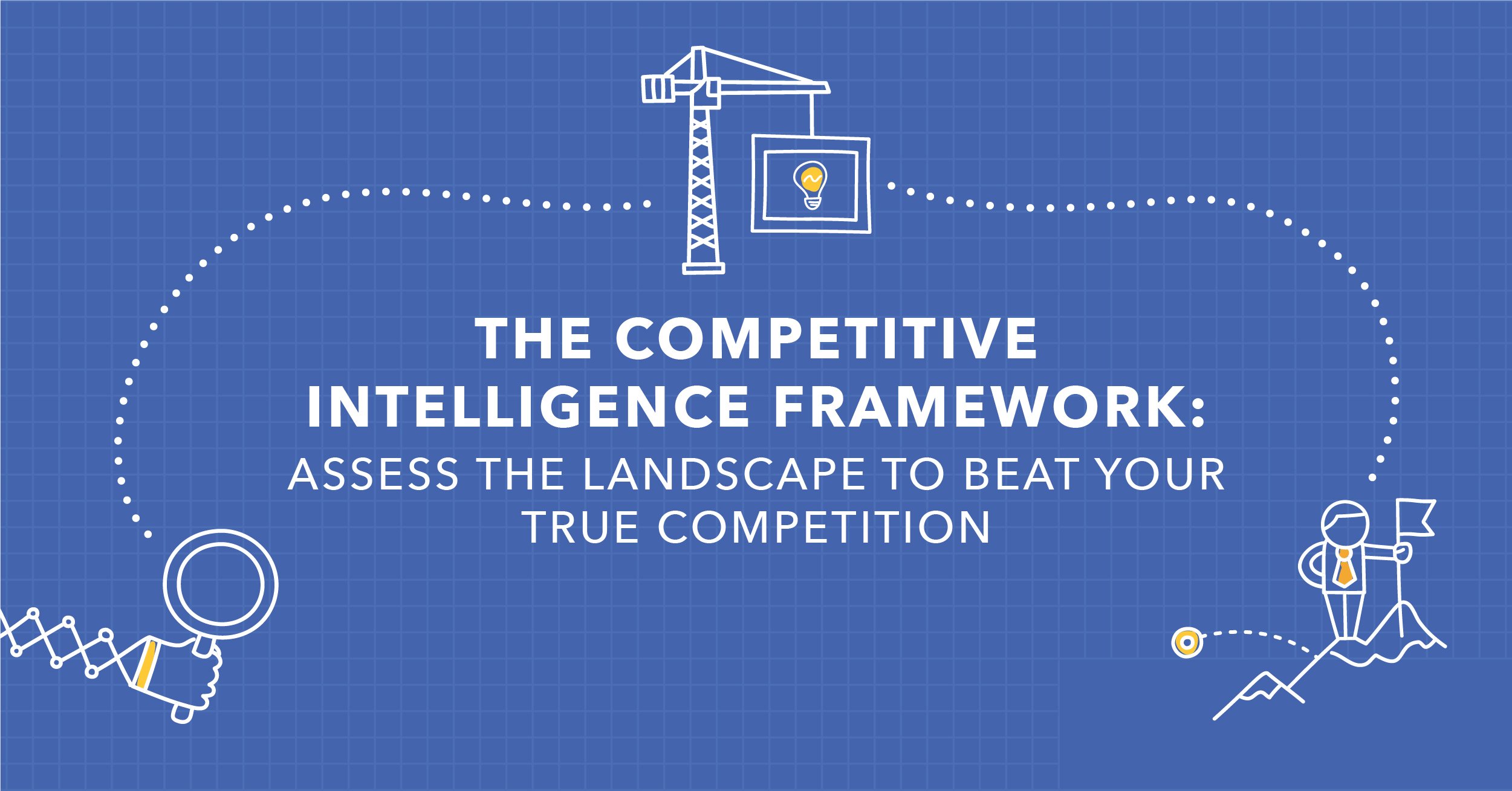 THE COMPETITIVE INTELLIGENCE FRAMEWORK:

ASSESS THE LANDSCAPE TO BEAT YOUR TRUE COMPETITION